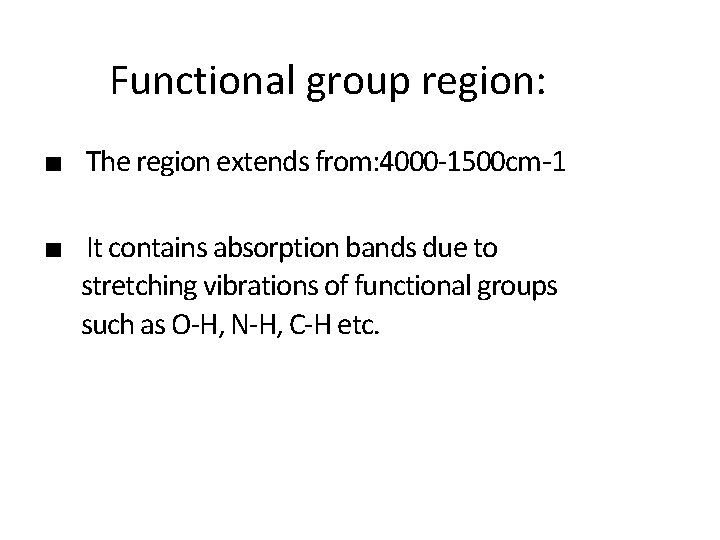 Functional group region:

■ The region extends from:4000-1500cm-1

■ It contains absorption bands due to stretching vibrations of functional groups such as O-H, N-H, C-H etc.